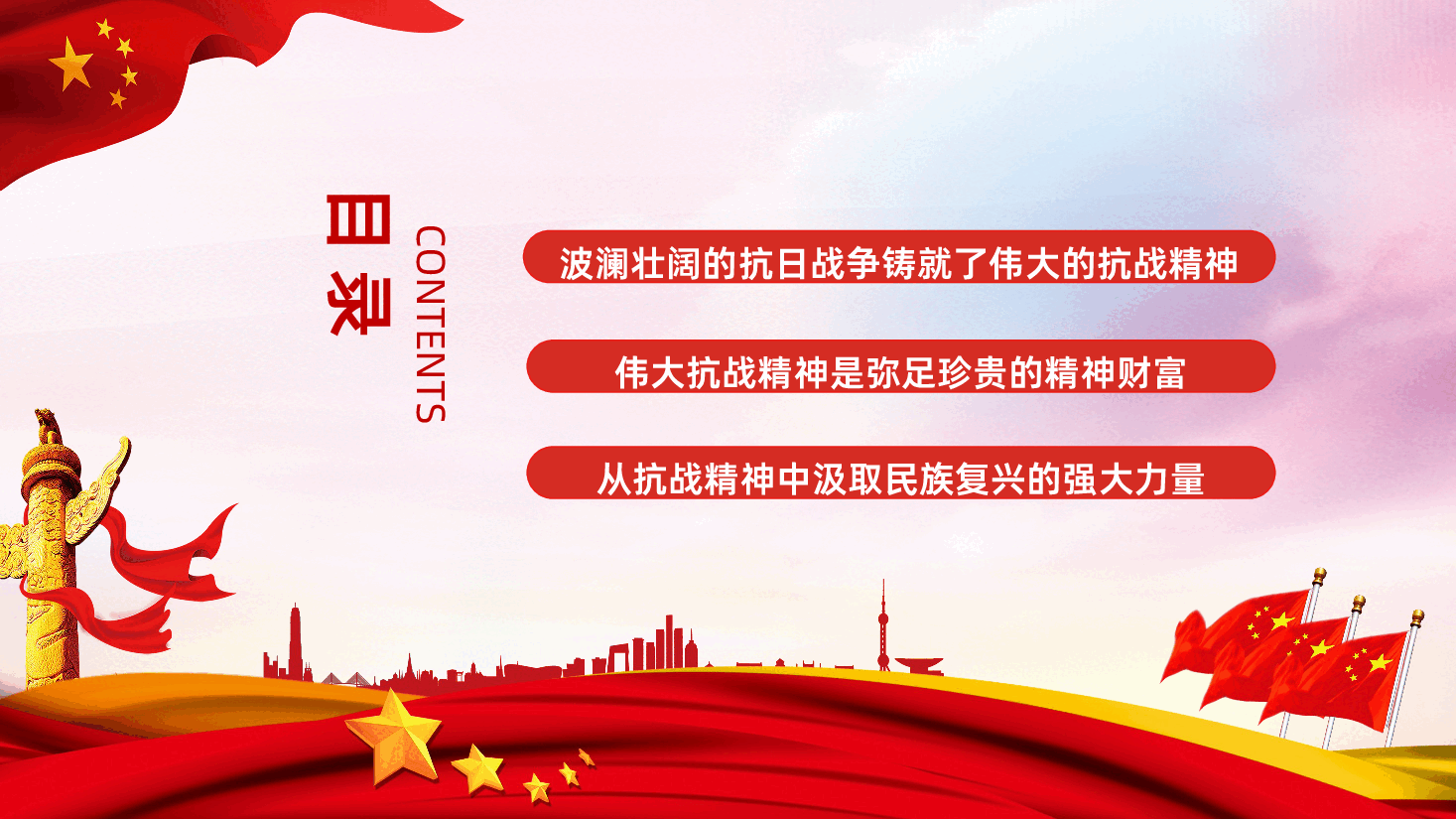 目录

CONTENTS

波澜壮阔的抗日战争铸就了伟大的抗战精神

伟大抗战精神是弥足珍贵的精神财富

从抗战精神中汲取民族复兴的强大力量